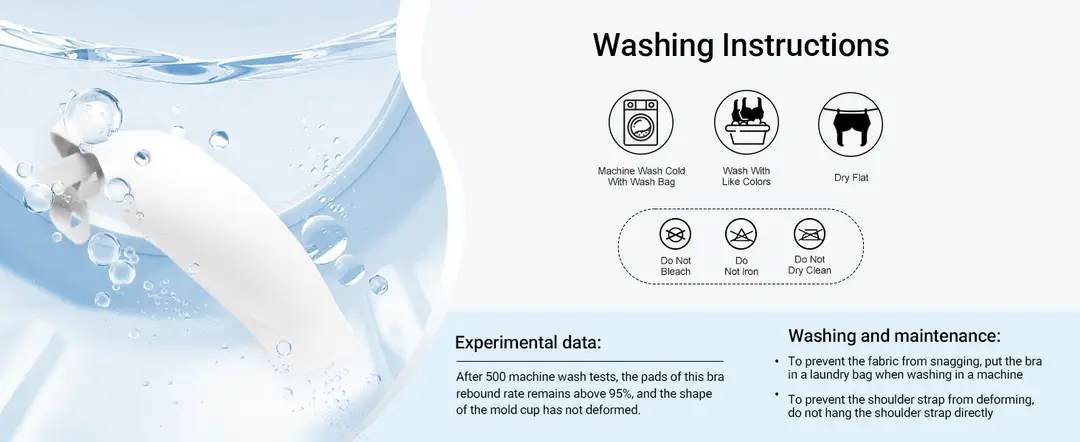 Washing Instructions

Machine Wash Cold With Wash Bag

Wash With Like Colors

Dry Flat

Do Not Bleach

Do Not Iron

Do Not Dry Clean

Experimental data:

After 500 machine wash tests, the pads of this bra rebound rate remains above 95%, and the shape of the mold cup has not deformed.

Washing and maintenance:

• To prevent the fabric from snagging, put the bra in a laundry bag when washing in a machine

• To prevent the shoulder strap from deforming, do not hang the shoulder strap directly